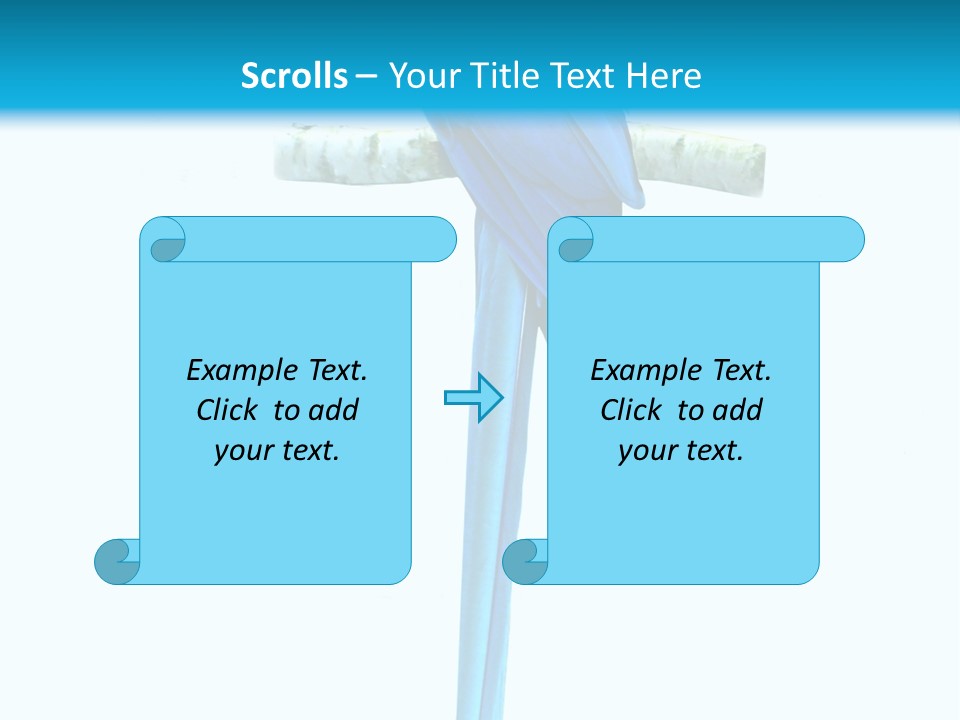 Scrolls – Your Title Text Here

Example Text. Click to add your text.

Example Text. Click to add your text.